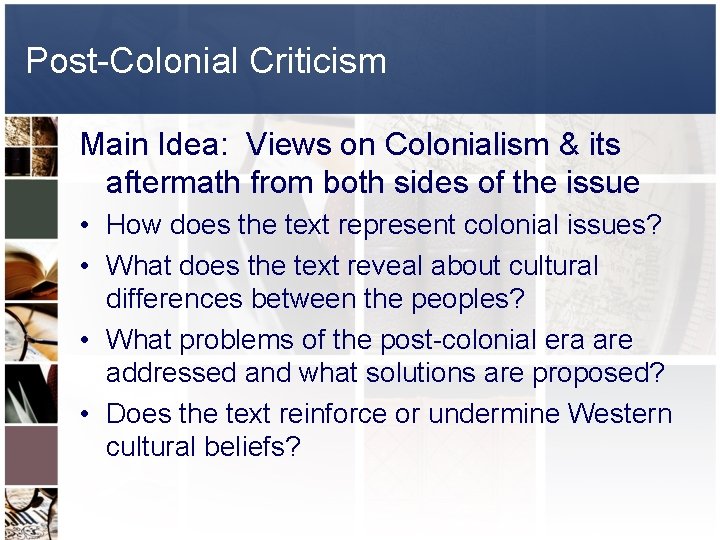 Post-Colonial Criticism

Main Idea: Views on Colonialism & its aftermath from both sides of the issue

• How does the text represent colonial issues?
• What does the text reveal about cultural differences between the peoples?
• What problems of the post-colonial era are addressed and what solutions are proposed?
• Does the text reinforce or undermine Western cultural beliefs?